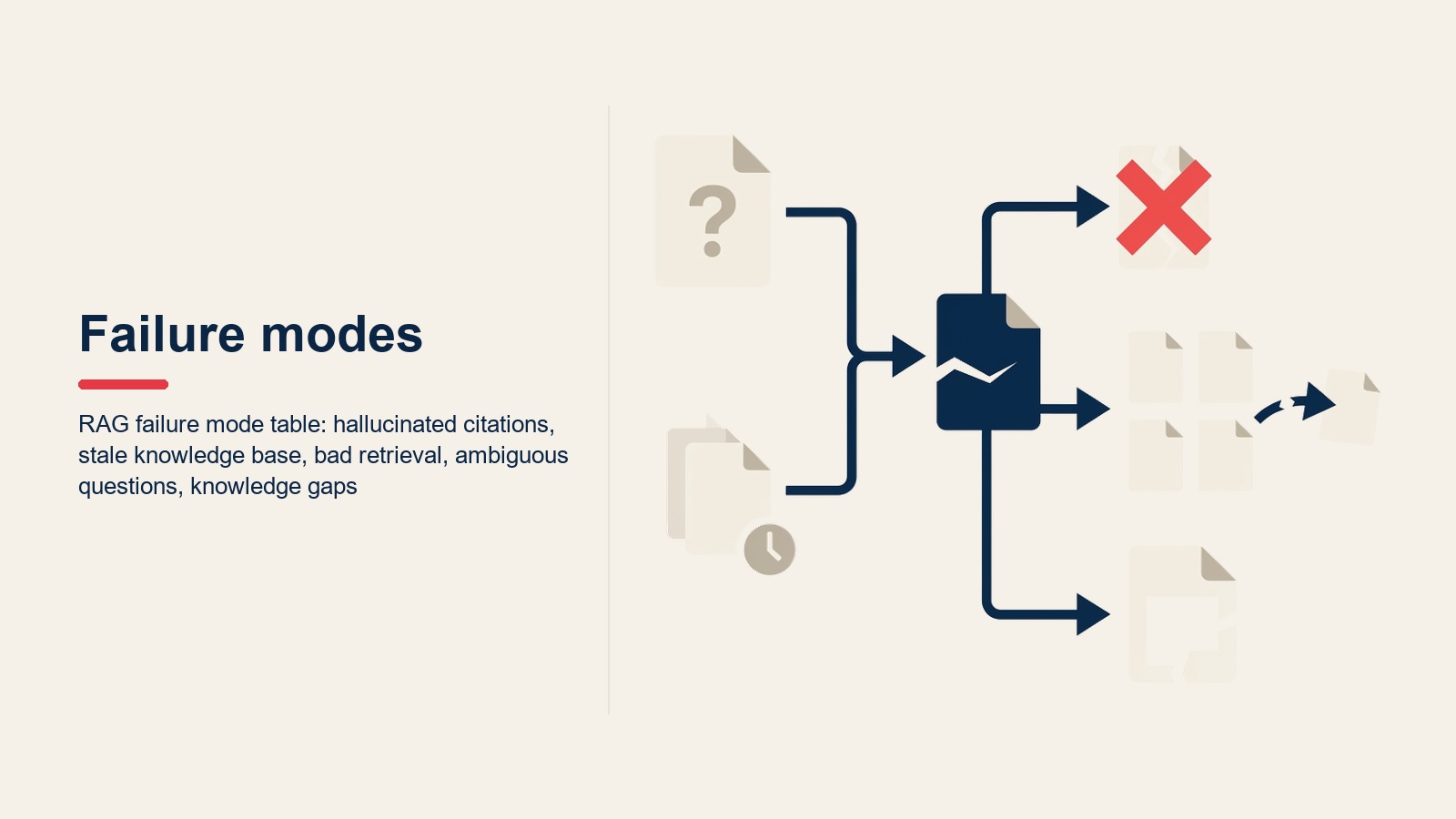 Failure modes

RAG failure mode table: hallucinated citations, stale knowledge base, bad retrieval, ambiguous questions, knowledge gaps

?